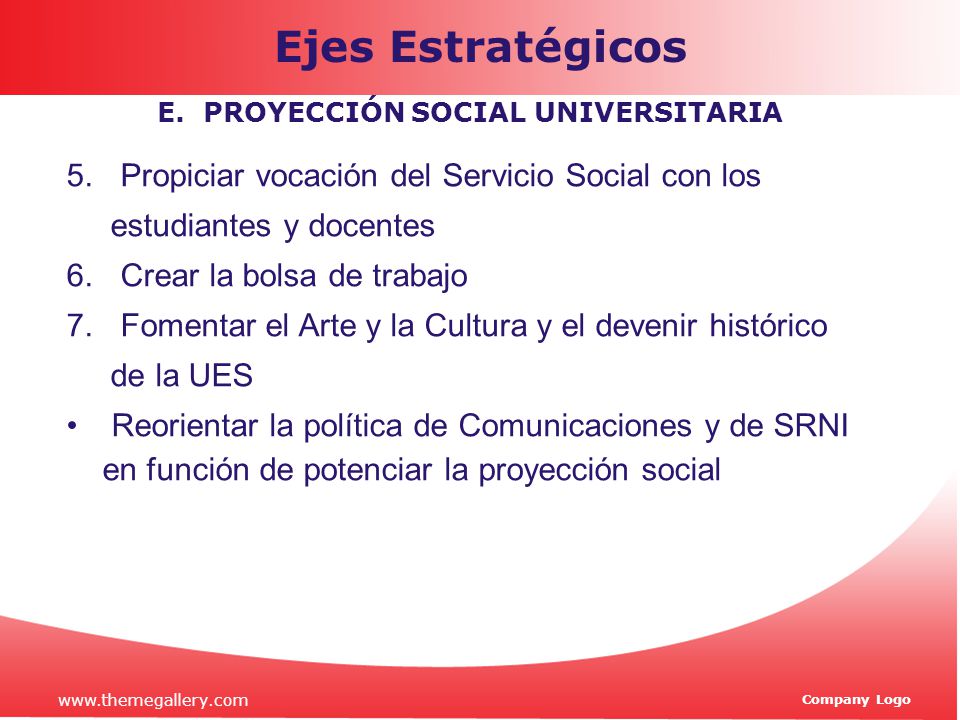 Ejes Estratégicos

E. PROYECCIÓN SOCIAL UNIVERSITARIA

5. Propiciar vocación del Servicio Social con los estudiantes y docentes

6. Crear la bolsa de trabajo

7. Fomentar el Arte y la Cultura y el devenir histórico de la UES

• Reorientar la política de Comunicaciones y de SRNI en función de potenciar la proyección social

www.themegallery.com

Company Logo